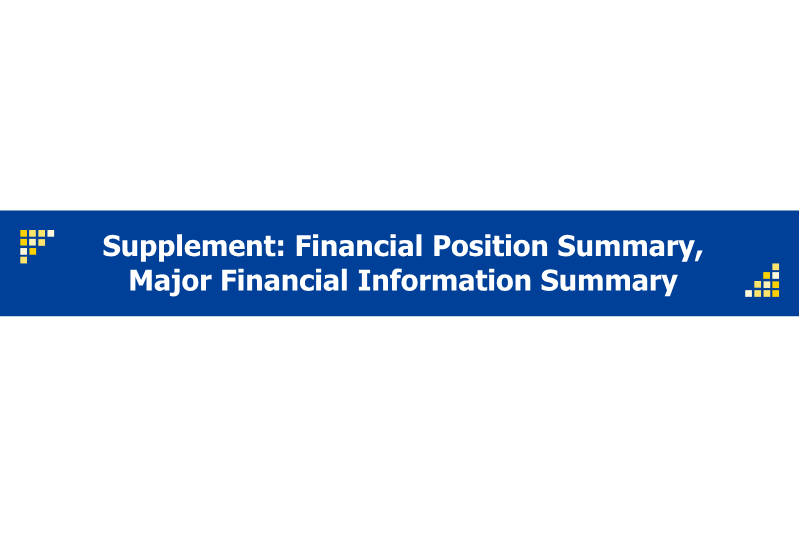 Supplement: Financial Position Summary, Major Financial Information Summary